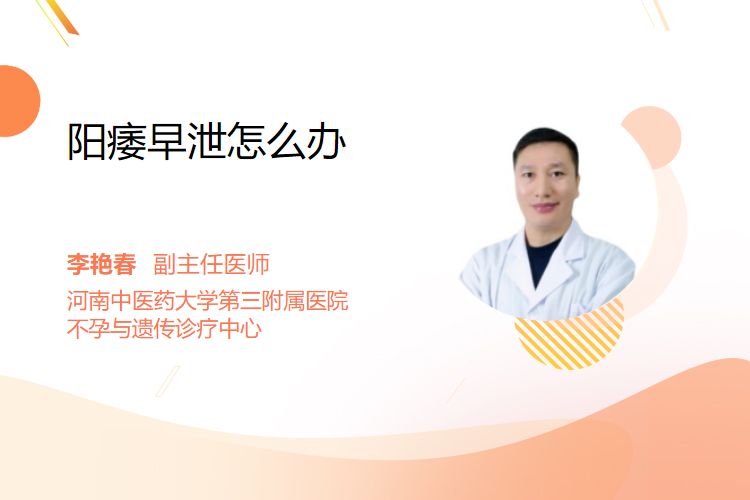 阳痿早泄怎么办

李艳春 副主任医师
河南中医药大学第三附属医院
不孕与遗传诊疗中心